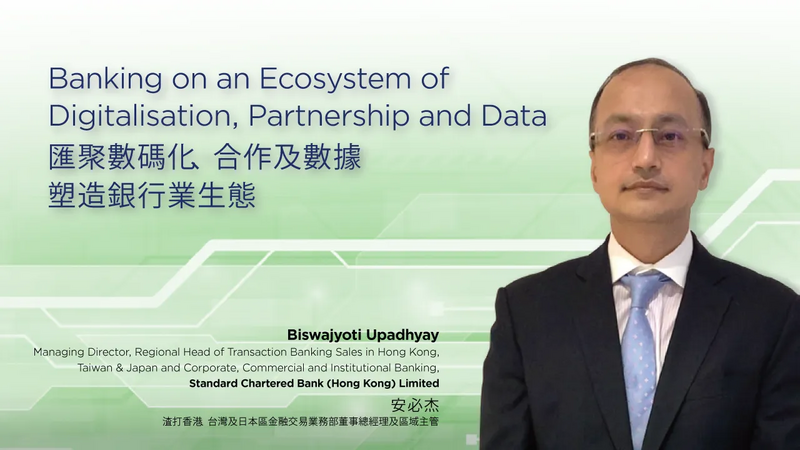 Banking on an Ecosystem of Digitalisation, Partnership and Data
匯聚數碼化、合作及數據
塑造銀行業生態

Biswajyoti Upadhyay
Managing Director, Regional Head of Transaction Banking Sales in Hong Kong, Taiwan & Japan and Corporate, Commercial and Institutional Banking,
Standard Chartered Bank (Hong Kong) Limited
安必杰
渣打香港 台灣及日本區金融交易業務部董事總經理及區域主管